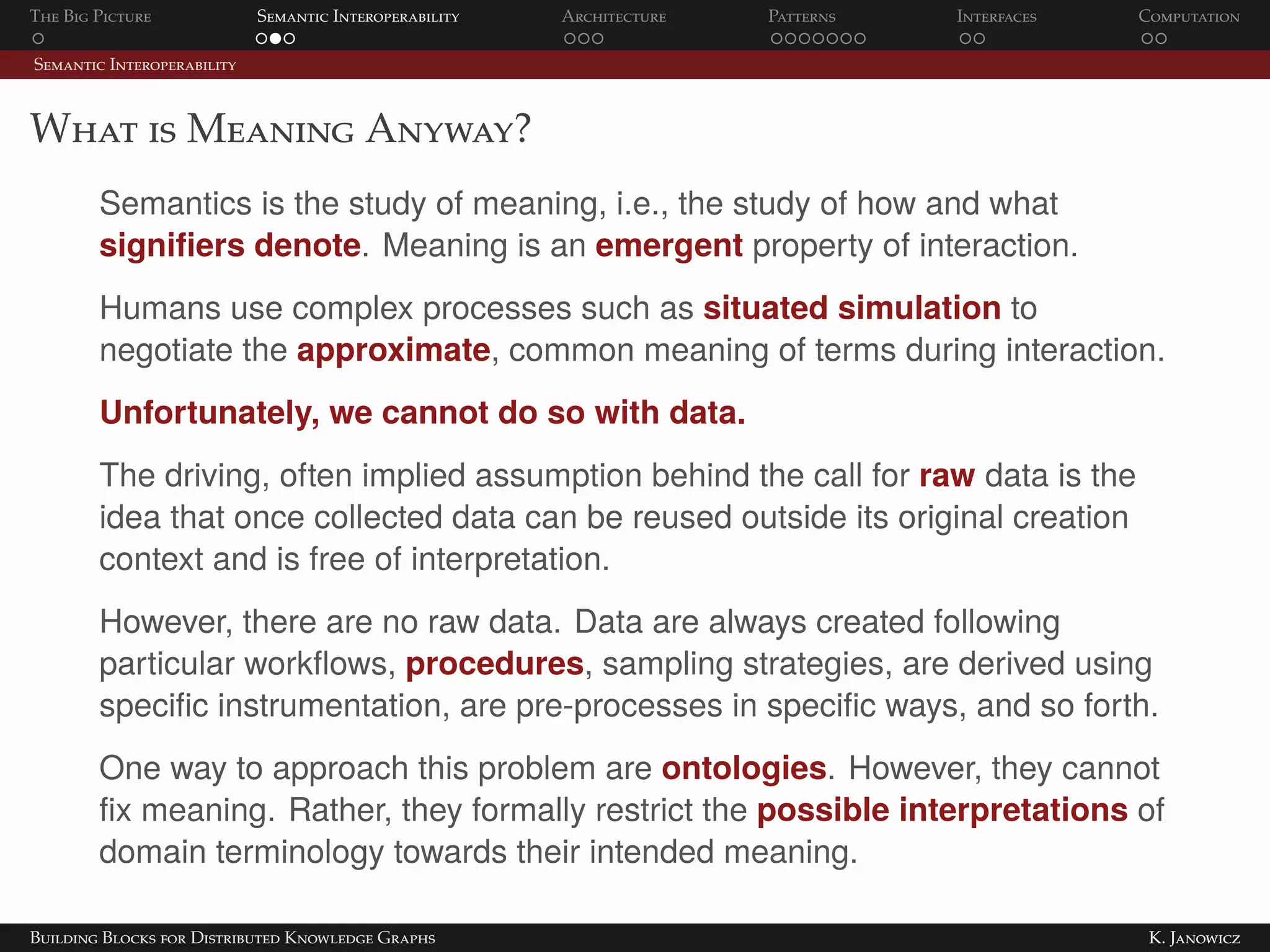 The Big Picture
Semantic Interoperability
Architecture
Patterns
Interfaces
Computation

Semantic Interoperability

What is Meaning Anyway?

Semantics is the study of meaning, i.e., the study of how and what signifiers denote. Meaning is an emergent property of interaction.

Humans use complex processes such as situated simulation to negotiate the approximate, common meaning of terms during interaction.

Unfortunately, we cannot do so with data.

The driving, often implied assumption behind the call for raw data is the idea that once collected data can be reused outside its original creation context and is free of interpretation.

However, there are no raw data. Data are always created following particular workflows, procedures, sampling strategies, are derived using specific instrumentation, are pre-processes in specific ways, and so forth.

One way to approach this problem are ontologies. However, they cannot fix meaning. Rather, they formally restrict the possible interpretations of domain terminology towards their intended meaning.

Building Blocks for Distributed Knowledge Graphs
K. Janowicz